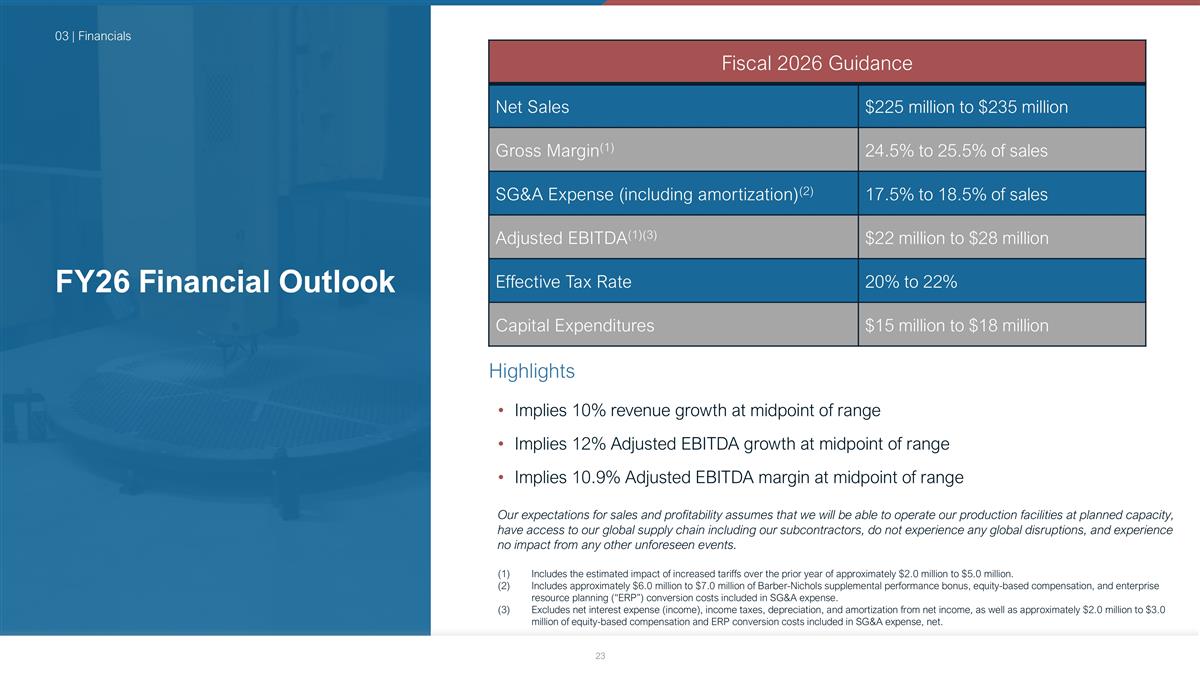 03 | Financials

FY26 Financial Outlook

| Fiscal 2026 Guidance | |
|---|---|
| Net Sales | \$225 million to \$235 million |
| Gross Margin$^{(1)}$ | 24.5% to 25.5% of sales |
| SG&A Expense (including amortization)$^{(2)}$ | 17.5% to 18.5% of sales |
| Adjusted EBITDA$^{(1)(3)}$ | \$22 million to \$28 million |
| Effective Tax Rate | 20% to 22% |
| Capital Expenditures | \$15 million to \$18 million |

Highlights

• Implies 10% revenue growth at midpoint of range

• Implies 12% Adjusted EBITDA growth at midpoint of range

• Implies 10.9% Adjusted EBITDA margin at midpoint of range

Our expectations for sales and profitability assumes that we will be able to operate our production facilities at planned capacity, have access to our global supply chain including our subcontractors, do not experience any global disruptions, and experience no impact from any other unforeseen events.

(1) Includes the estimated impact of increased tariffs over the prior year of approximately \$2.0 million to \$5.0 million.
(2) Includes approximately \$6.0 million to \$7.0 million of Barber-Nichols supplemental performance bonus, equity-based compensation, and enterprise resource planning ("ERP") conversion costs included in SG&A expense.
(3) Excludes net interest expense (income), income taxes, depreciation, and amortization from net income, as well as approximately \$2.0 million to \$3.0 million of equity-based compensation and ERP conversion costs included in SG&A expense, net.

23